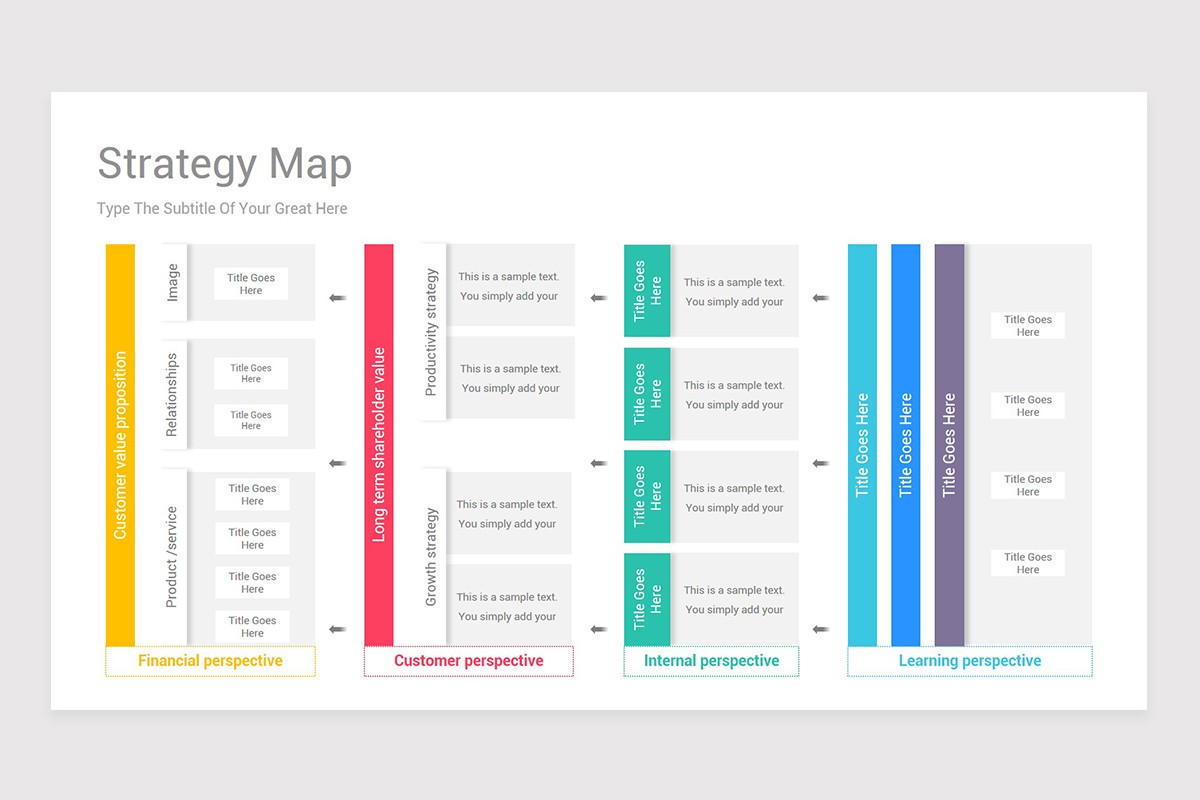 Strategy Map

Type The Subtitle Of Your Great Here

Customer value proposition

Image

Title Goes Here

Relationships

Title Goes Here

Title Goes Here

Product /service

Title Goes Here

Title Goes Here

Title Goes Here

Title Goes Here

Financial perspective

Long term shareholder value

Productivity strategy

This is a sample text. You simply add your

This is a sample text. You simply add your

Growth strategy

This is a sample text. You simply add your

This is a sample text. You simply add your

Customer perspective

Title Goes Here

This is a sample text. You simply add your

Title Goes Here

This is a sample text. You simply add your

Title Goes Here

This is a sample text. You simply add your

Title Goes Here

This is a sample text. You simply add your

Internal perspective

Title Goes Here

Title Goes Here

Title Goes Here

Title Goes Here

Title Goes Here

Title Goes Here

Title Goes Here

Learning perspective